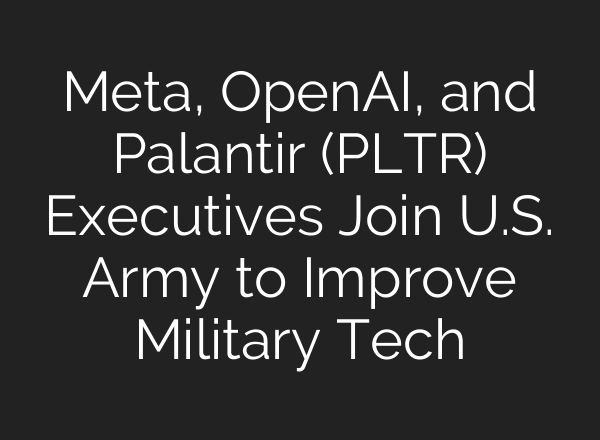 Meta, OpenAI, and Palantir (PLTR) Executives Join U.S. Army to Improve Military Tech